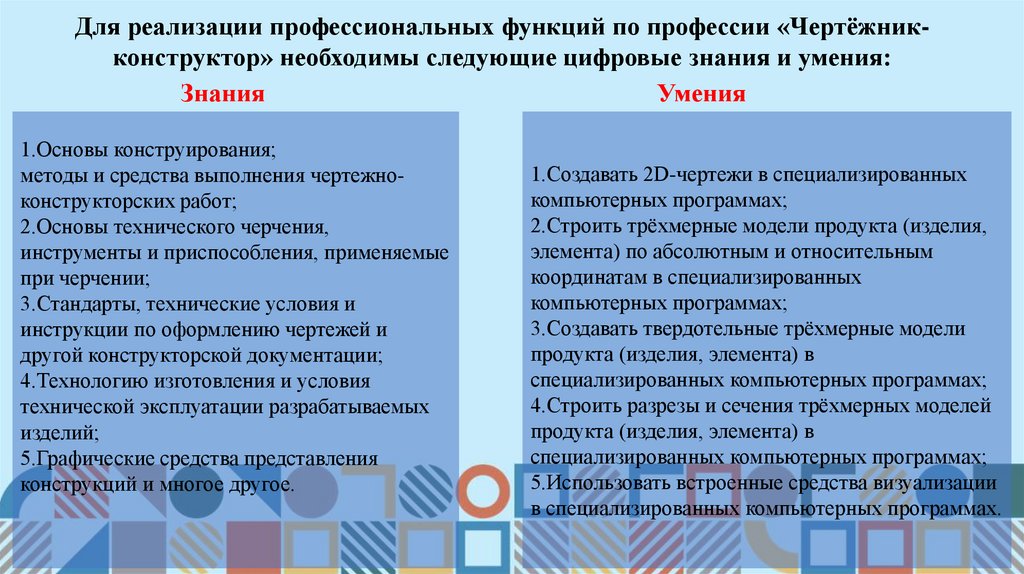 Для реализации профессиональных функций по профессии «Чертёжник-конструктор» необходимы следующие цифровые знания и умения:

Знания

1.Основы конструирования;
методы и средства выполнения чертежно-конструкторских работ;
2.Основы технического черчения, инструменты и приспособления, применяемые при черчении;
3.Стандарты, технические условия и инструкции по оформлению чертежей и другой конструкторской документации;
4.Технологию изготовления и условия технической эксплуатации разрабатываемых изделий;
5.Графические средства представления конструкций и многое другое.

Умения

1.Создавать 2D-чертежи в специализированных компьютерных программах;
2.Строить трёхмерные модели продукта (изделия, элемента) по абсолютным и относительным координатам в специализированных компьютерных программах;
3.Создавать твердотельные трёхмерные модели продукта (изделия, элемента) в специализированных компьютерных программах;
4.Строить разрезы и сечения трёхмерных моделей продукта (изделия, элемента) в специализированных компьютерных программах;
5.Использовать встроенные средства визуализации в специализированных компьютерных программах.